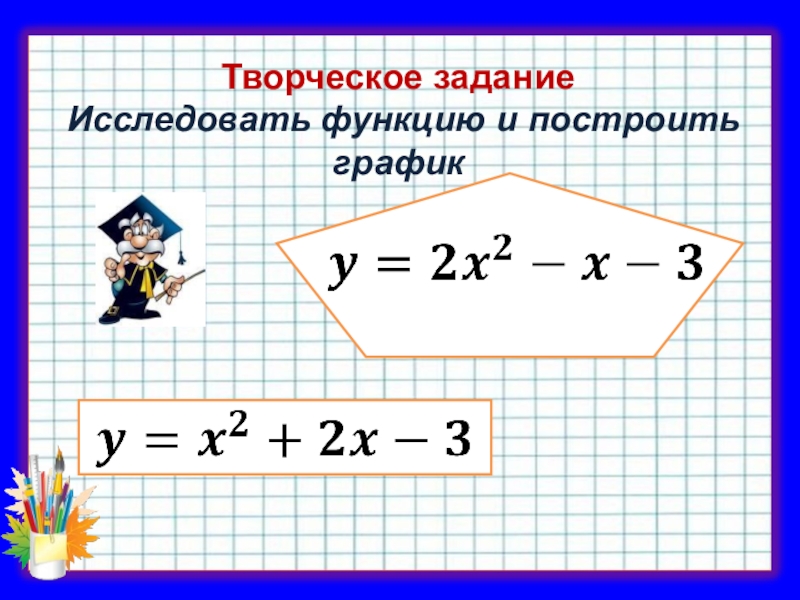 Творческое задание
Исследовать функцию и построить график

$y = 2x^2 - x - 3$

$y = x^2 + 2x - 3$